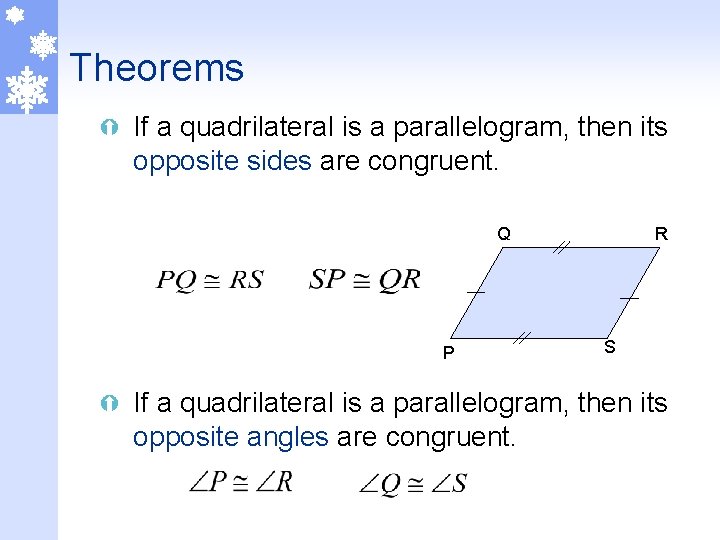 Theorems

If a quadrilateral is a parallelogram, then its opposite sides are congruent.

$PQ \cong RS$ $SP \cong QR$

Q R P S

If a quadrilateral is a parallelogram, then its opposite angles are congruent.

$\angle P \cong \angle R$ $\angle Q \cong \angle S$